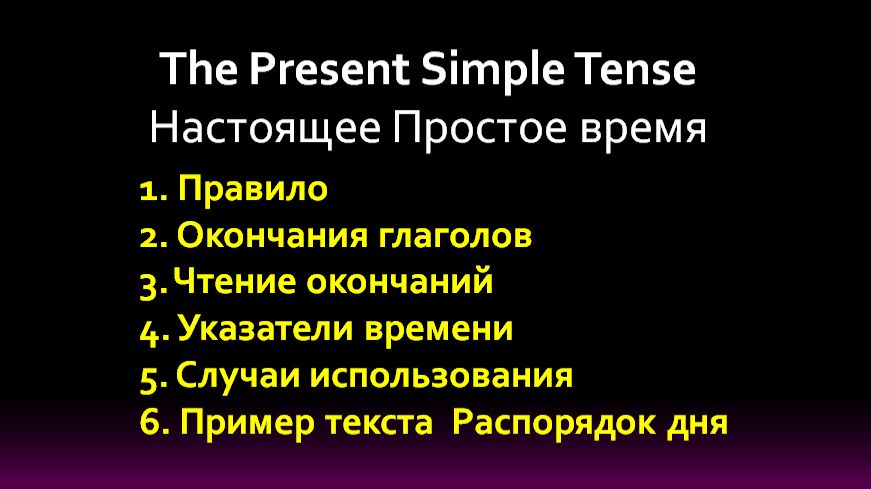 The Present Simple Tense
Настоящее Простое время

1. Правило
2. Окончания глаголов
3. Чтение окончаний
4. Указатели времени
5. Случаи использования
6. Пример текста Распорядок дня